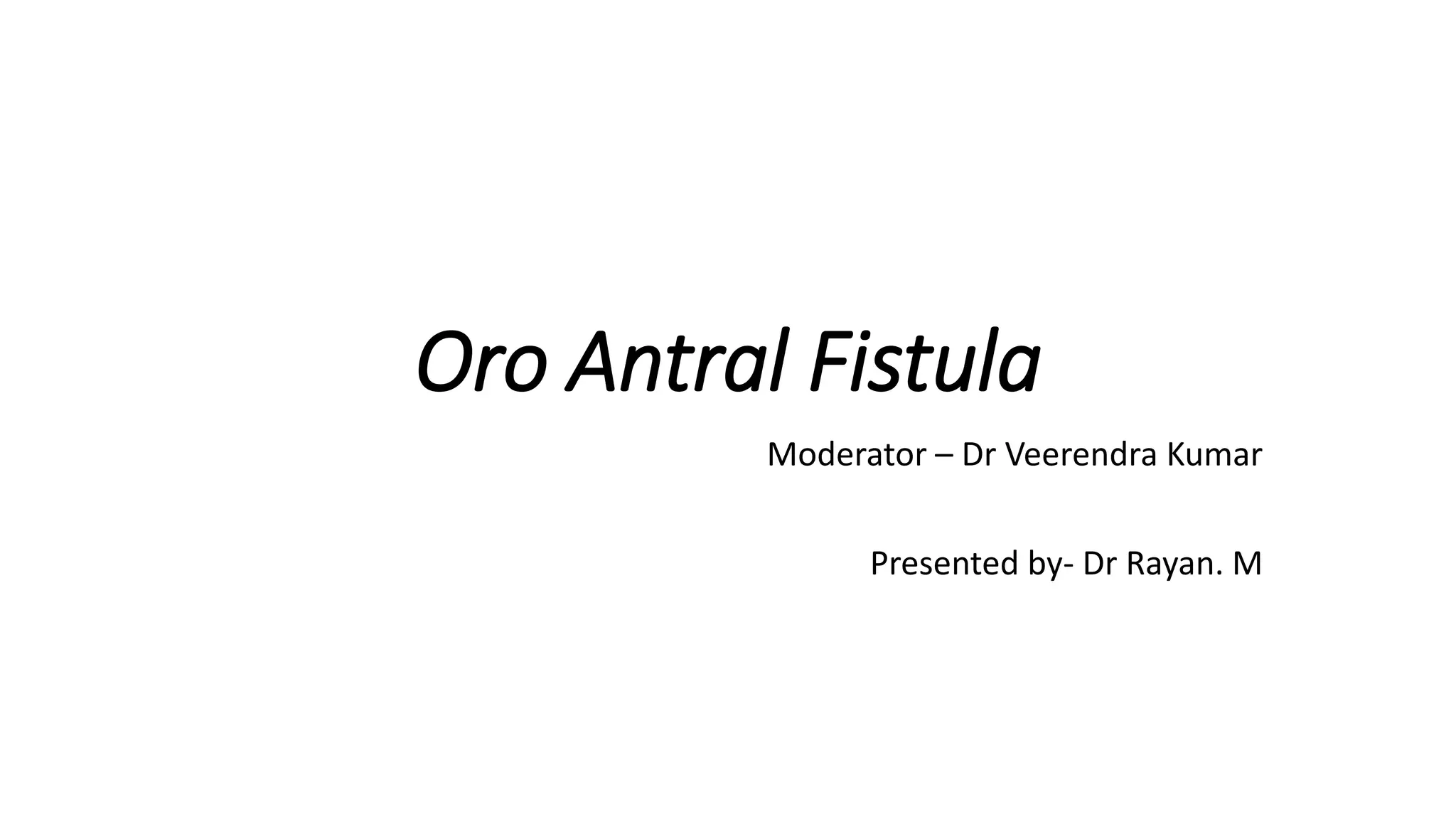 Oro Antral Fistula

Moderator – Dr Veerendra Kumar

Presented by- Dr Rayan. M